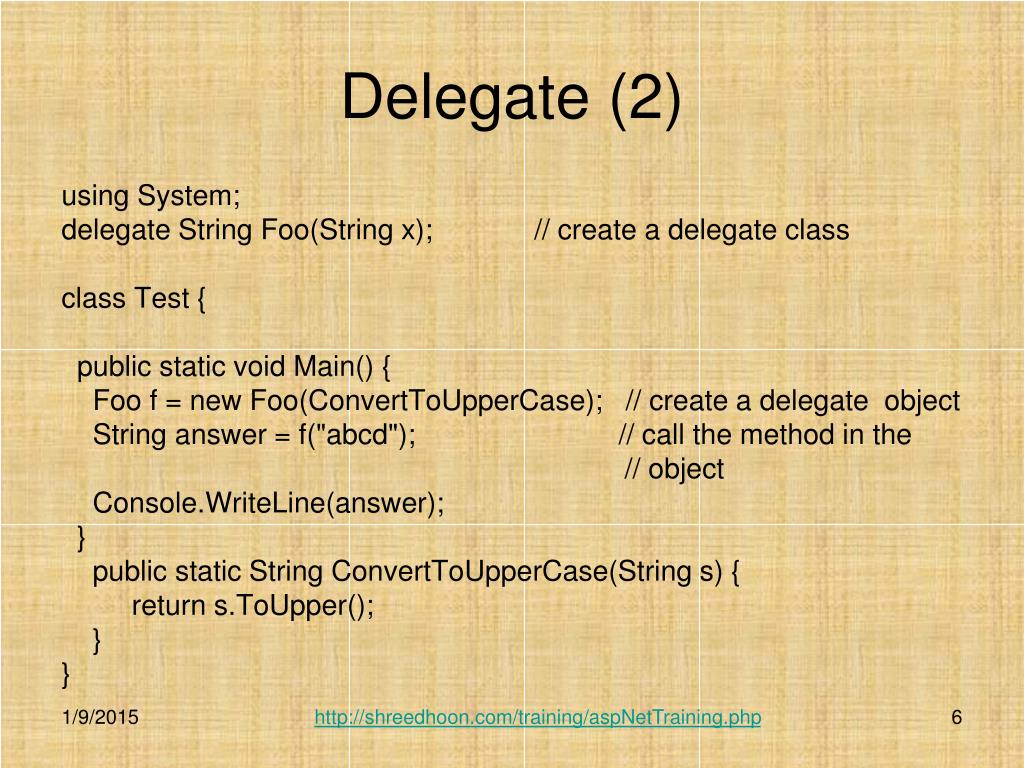 Delegate (2)

using System;
delegate String Foo(String x); // create a delegate class

class Test {

public static void Main() {
Foo f = new Foo(ConvertToUpperCase); // create a delegate object
String answer = f("abcd"); // call the method in the
// object
Console.WriteLine(answer);
}
public static String ConvertToUpperCase(String s) {
return s.ToUpper();
}
}

1/9/2015 http://shreedhoon.com/training/aspNetTraining.php 6